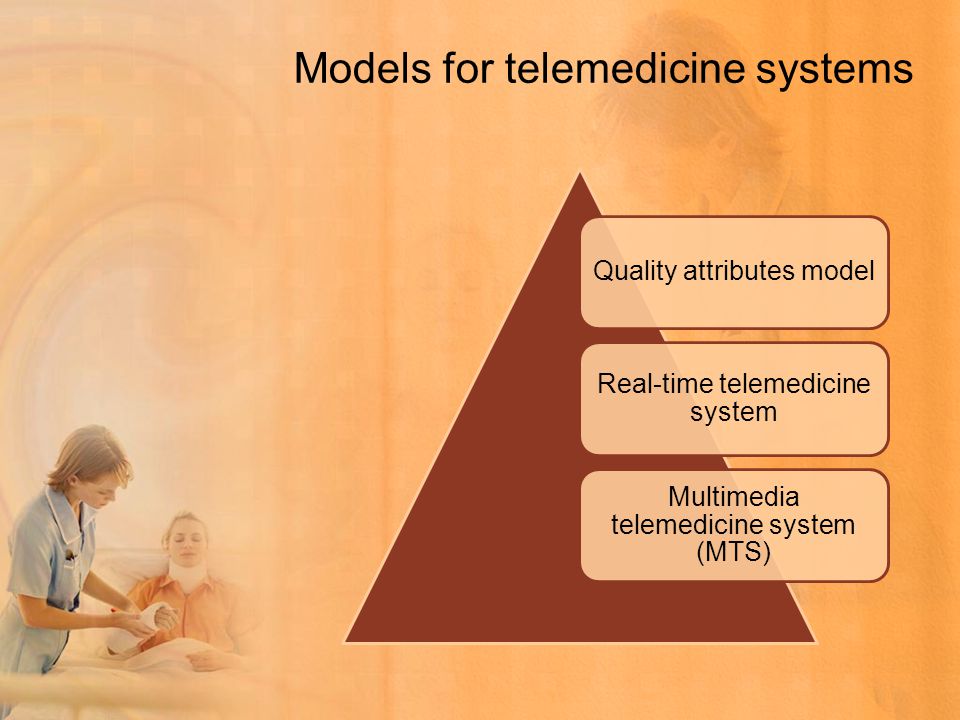 Models for telemedicine systems

Quality attributes model

Real-time telemedicine system

Multimedia telemedicine system (MTS)